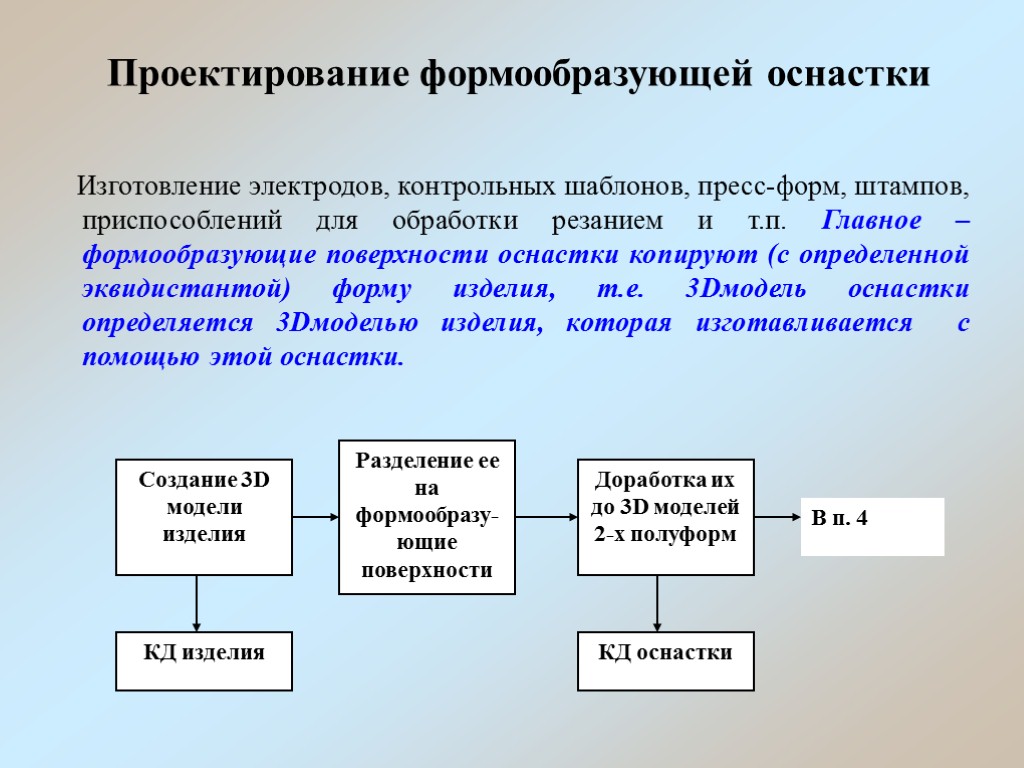 Проектирование формообразующей оснастки

Изготовление электродов, контрольных шаблонов, пресс-форм, штампов, приспособлений для обработки резанием и т.п. Главное – формообразующие поверхности оснастки копируют (с определенной эквидистантой) форму изделия, т.е. 3Dмодель оснастки определяется 3Dмоделью изделия, которая изготавливается с помощью этой оснастки.

Создание 3D модели изделия

Разделение ее на формообразующие поверхности

Доработка их до 3D моделей 2-х полуформ

В п. 4

КД изделия

КД оснастки